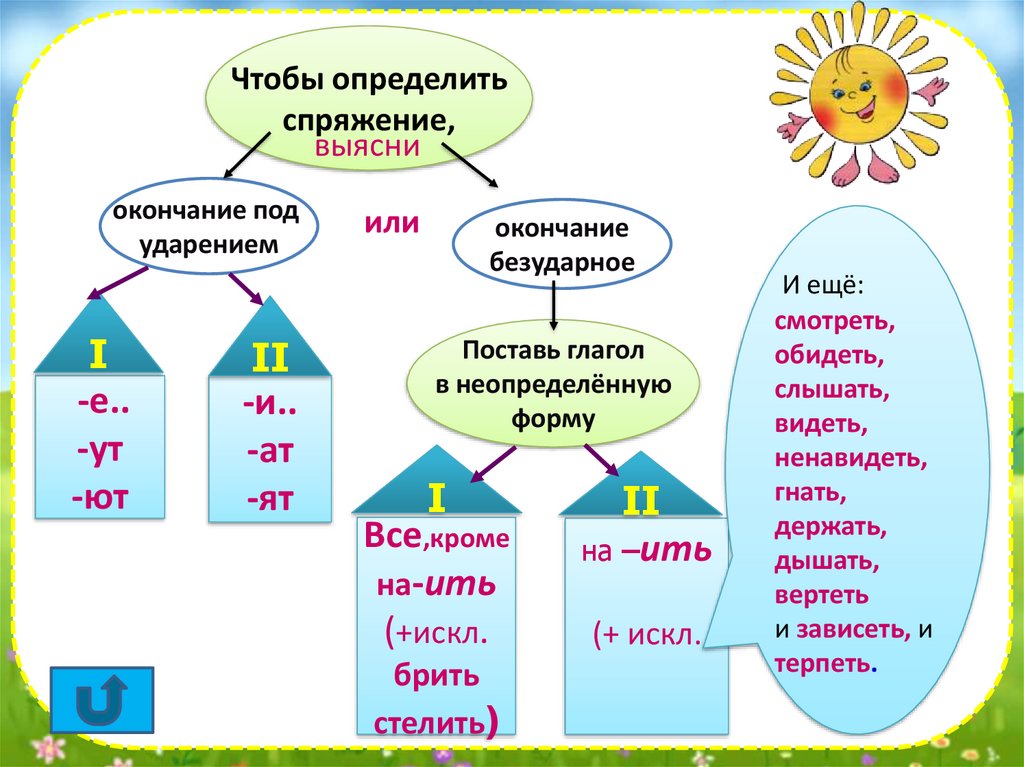 Чтобы определить спряжение, выясни

окончание под ударением

или

окончание безударное

I
-е..
-ут
-ют

II
-и..
-ат
-ят

Поставь глагол в неопределённую форму

I
Все,кроме на-ить
(+искл.
брить
стелить)

II
на –ить
(+ искл.

И ещё:
смотреть,
обидеть,
слышать,
видеть,
ненавидеть,
гнать,
держать,
дышать,
вертеть
и зависеть, и
терпеть.